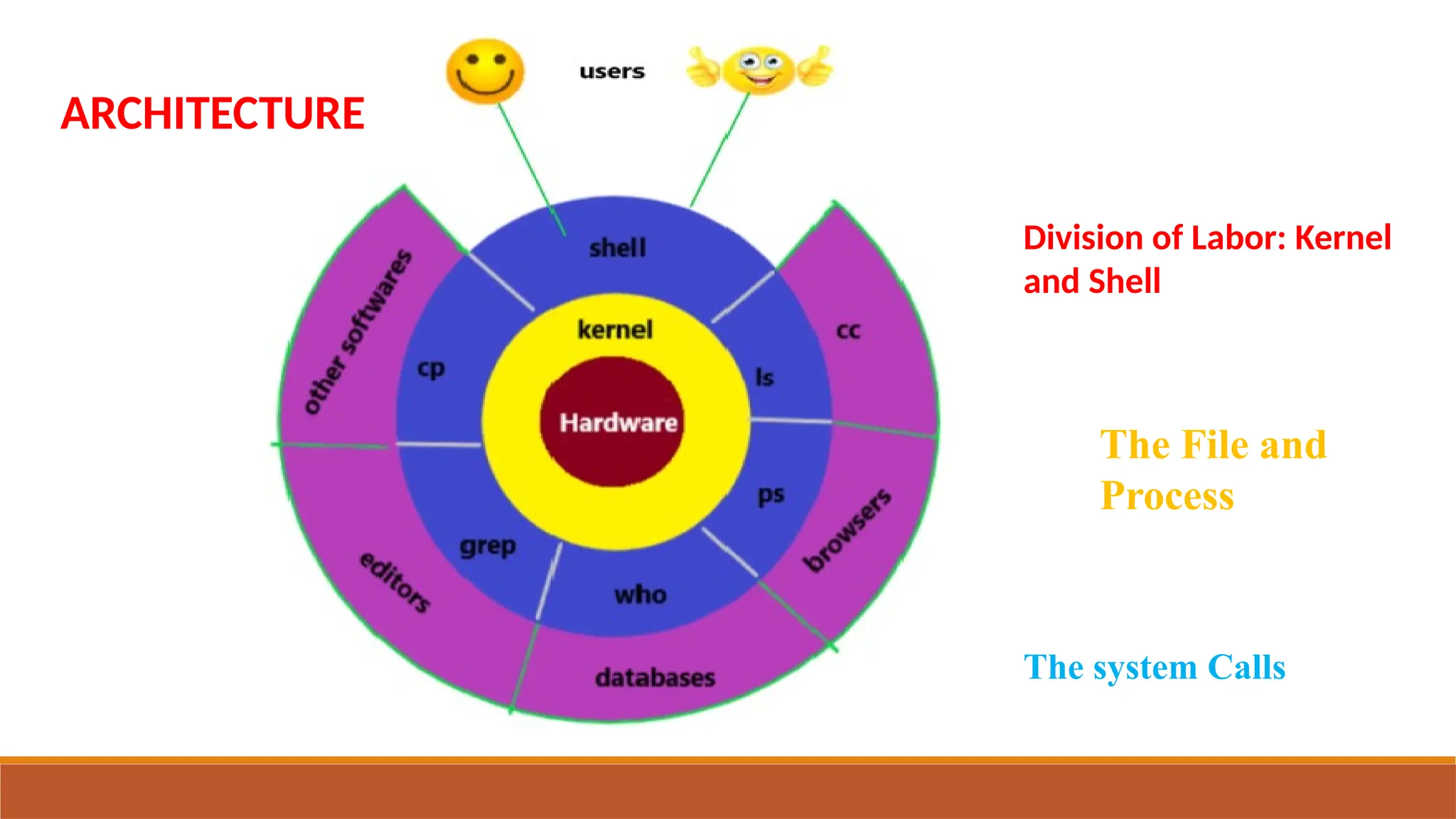 ARCHITECTURE

users

shell

kernel

Hardware

cp

ls

ps

grep

who

other softwares

cc

browsers

editors

databases

Division of Labor: Kernel and Shell

The File and Process

The system Calls